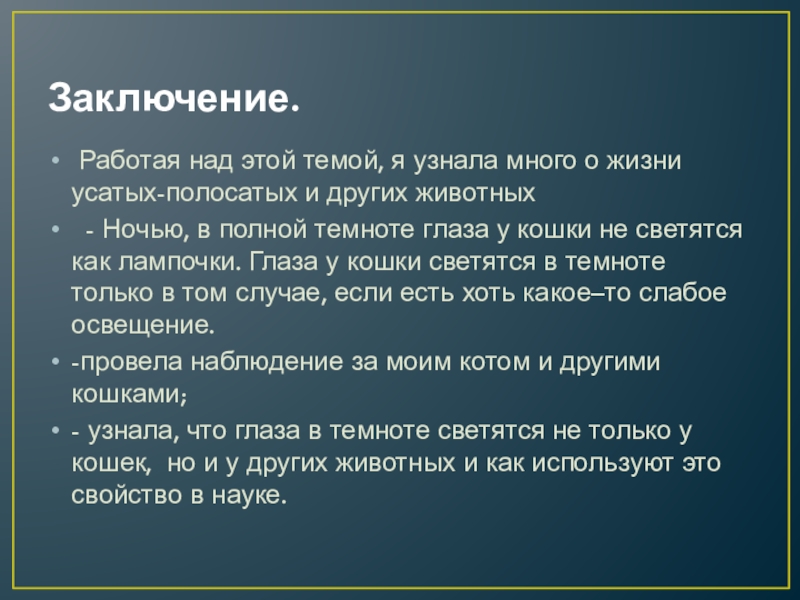 Заключение.

• Работая над этой темой, я узнала много о жизни усатых-полосатых и других животных

• - Ночью, в полной темноте глаза у кошки не светятся как лампочки. Глаза у кошки светятся в темноте только в том случае, если есть хоть какое–то слабое освещение.

• -провела наблюдение за моим котом и другими кошками;

• - узнала, что глаза в темноте светятся не только у кошек, но и у других животных и как используют это свойство в науке.